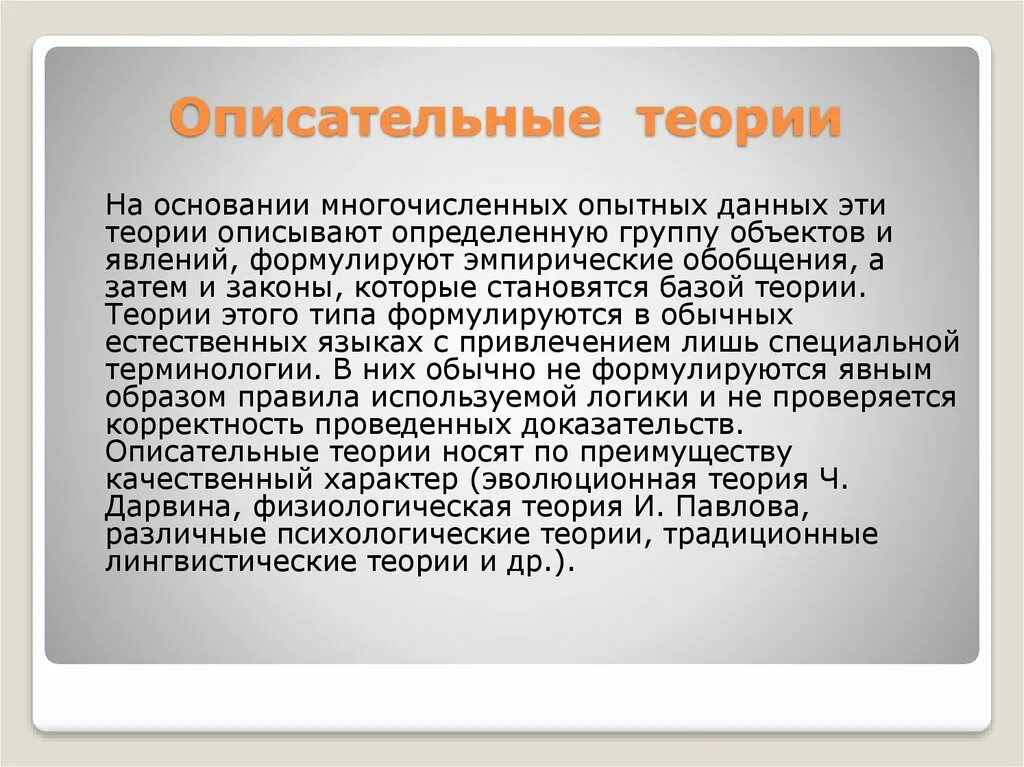 Описательные теории

На основании многочисленных опытных данных эти теории описывают определенную группу объектов и явлений, формулируют эмпирические обобщения, а затем и законы, которые становятся базой теории. Теории этого типа формулируются в обычных естественных языках с привлечением лишь специальной терминологии. В них обычно не формулируются явным образом правила используемой логики и не проверяется корректность проведенных доказательств. Описательные теории носят по преимуществу качественный характер (эволюционная теория Ч. Дарвина, физиологическая теория И. Павлова, различные психологические теории, традиционные лингвистические теории и др.).